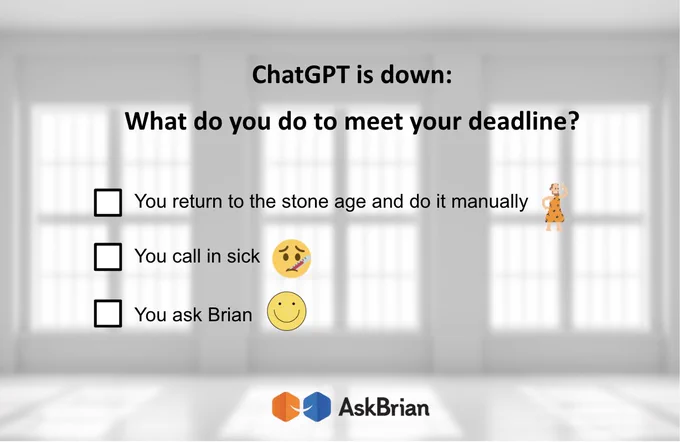 ChatGPT is down:

What do you do to meet your deadline?

☐ You return to the stone age and do it manually

☐ You call in sick

☐ You ask Brian

AskBrian